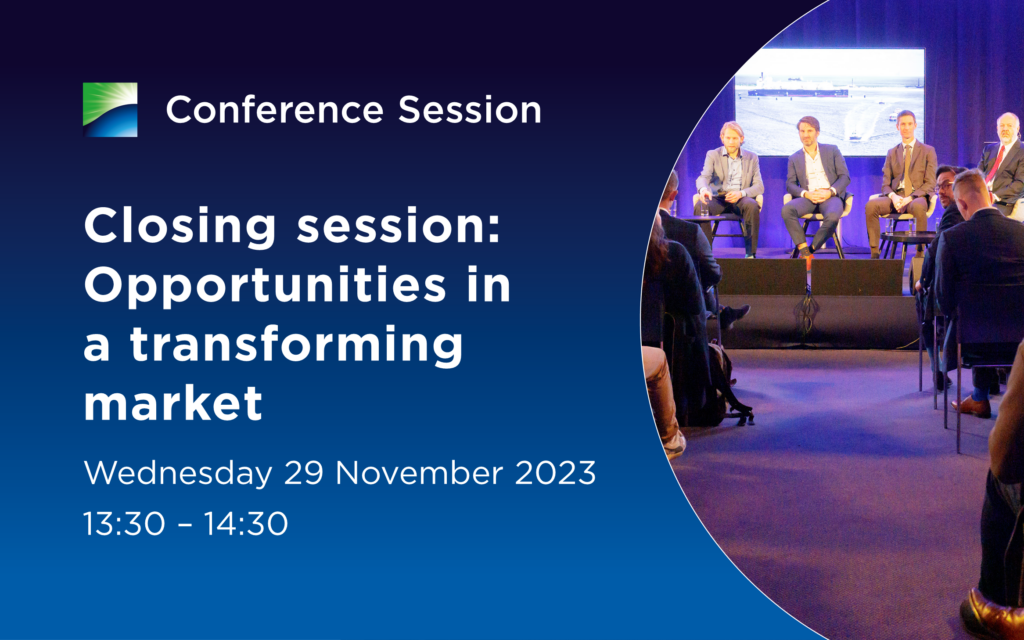 Conference Session

Closing session: Opportunities in a transforming market

Wednesday 29 November 2023

13:30 – 14:30